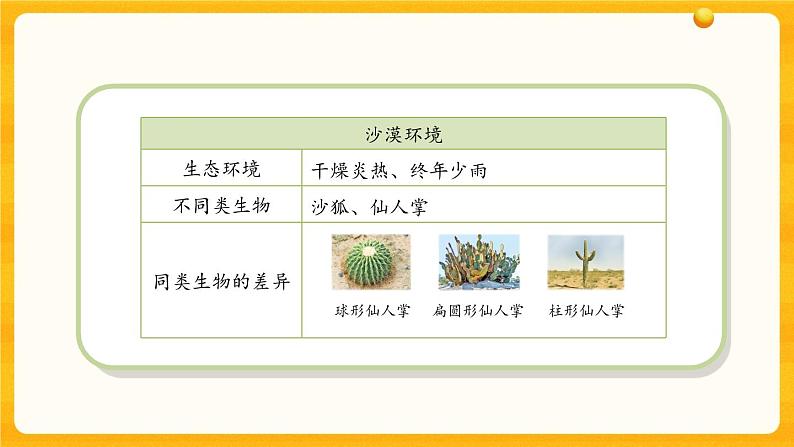 | 沙漠环境 | |
|---|---|
| 生态环境 | 干燥炎热、终年少雨 |
| 不同类生物 | 沙狐、仙人掌 |
| 同类生物的差异 | 球形仙人掌 扁圆形仙人掌 柱形仙人掌 |